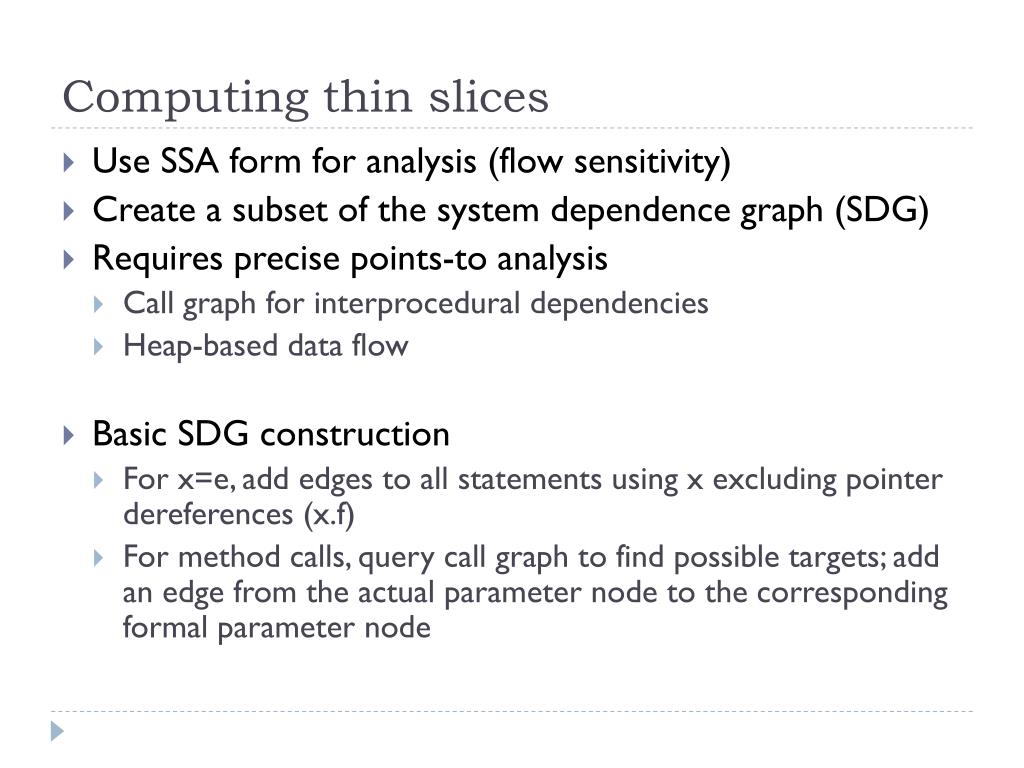 Computing thin slices

Use SSA form for analysis (flow sensitivity)

Create a subset of the system dependence graph (SDG)

Requires precise points-to analysis

Call graph for interprocedural dependencies

Heap-based data flow

Basic SDG construction

For x=e, add edges to all statements using x excluding pointer dereferences (x.f)

For method calls, query call graph to find possible targets; add an edge from the actual parameter node to the corresponding formal parameter node